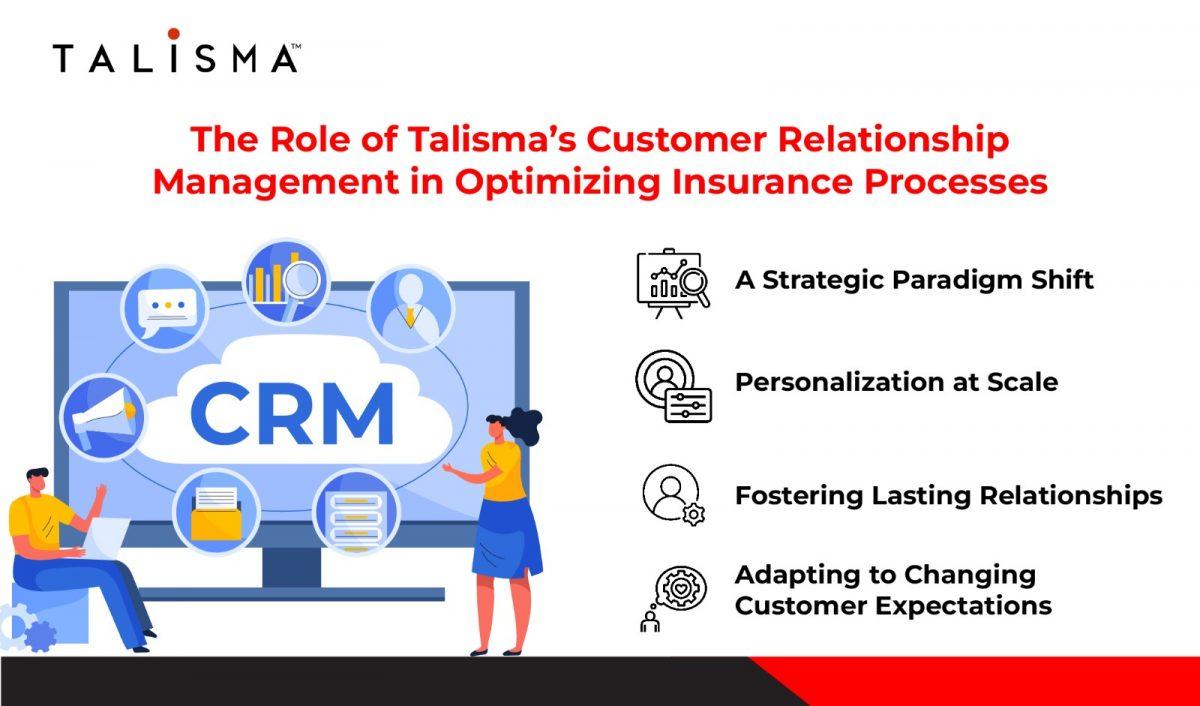 TALISMA™

The Role of Talisma's Customer Relationship Management in Optimizing Insurance Processes

CRM

A Strategic Paradigm Shift

Personalization at Scale

Fostering Lasting Relationships

Adapting to Changing Customer Expectations